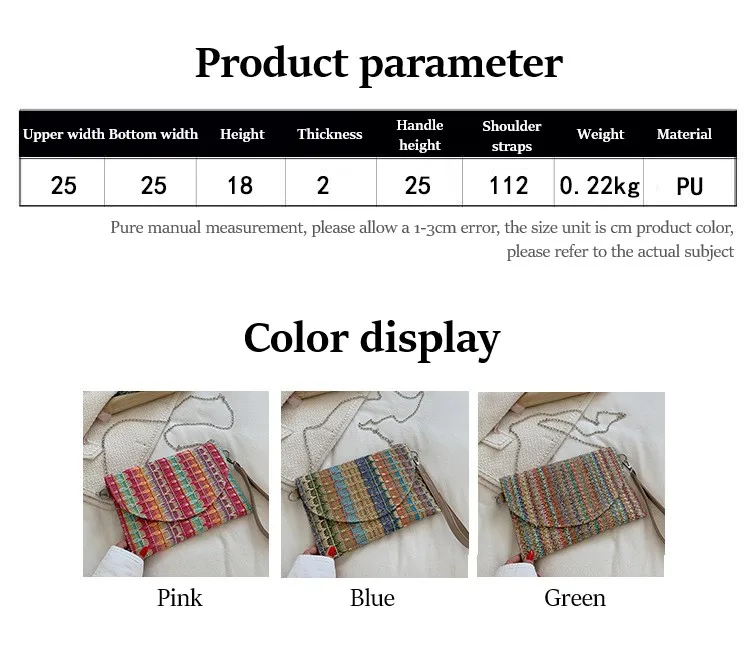 Product parameter

| Upper width | Bottom width | Height | Thickness | Handle height | Shoulder straps | Weight | Material |
|---|---|---|---|---|---|---|---|
| 25 | 25 | 18 | 2 | 25 | 112 | 0. 22kg | PU |

Pure manual measurement, please allow a 1-3cm error, the size unit is cm product color, please refer to the actual subject

Color display

Pink

Blue

Green